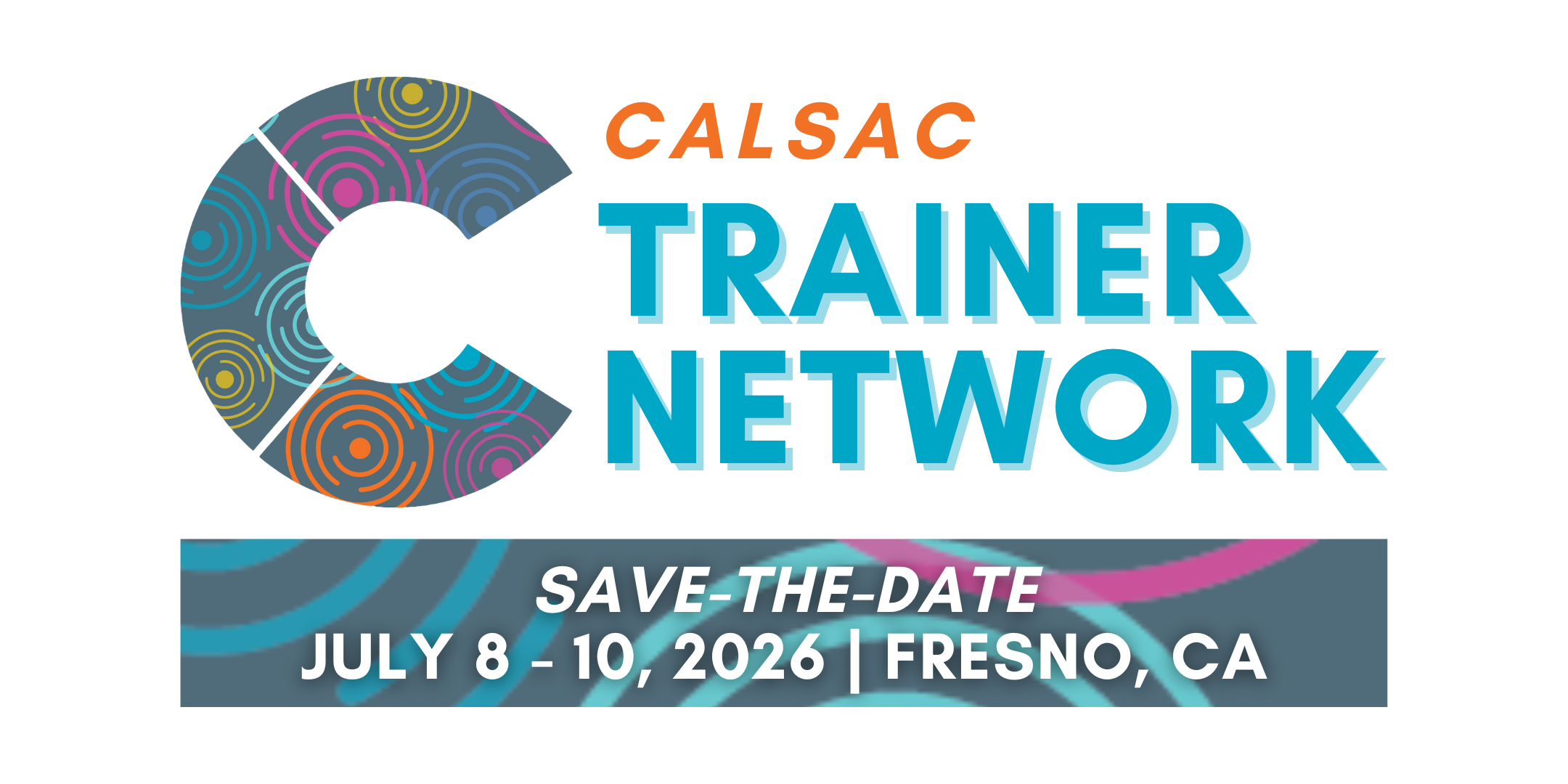 CALSAC
TRAINER
NETWORK

SAVE-THE-DATE
JULY 8 - 10, 2026 | FRESNO, CA